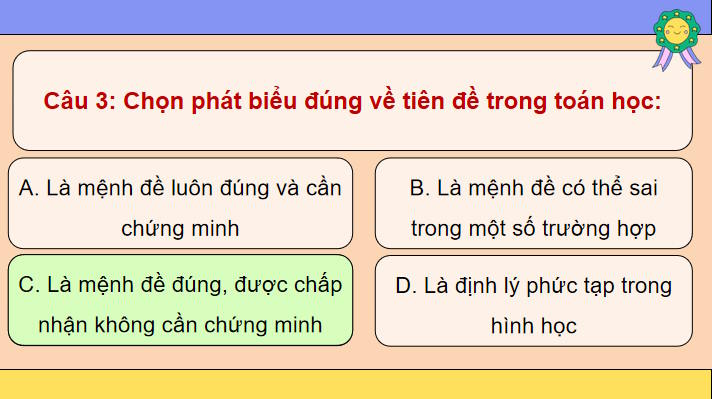 Câu 3: Chọn phát biểu đúng về tiên đề trong toán học:

A. Là mệnh đề luôn đúng và cần chứng minh

B. Là mệnh đề có thể sai trong một số trường hợp

C. Là mệnh đề đúng, được chấp nhận không cần chứng minh

D. Là định lý phức tạp trong hình học